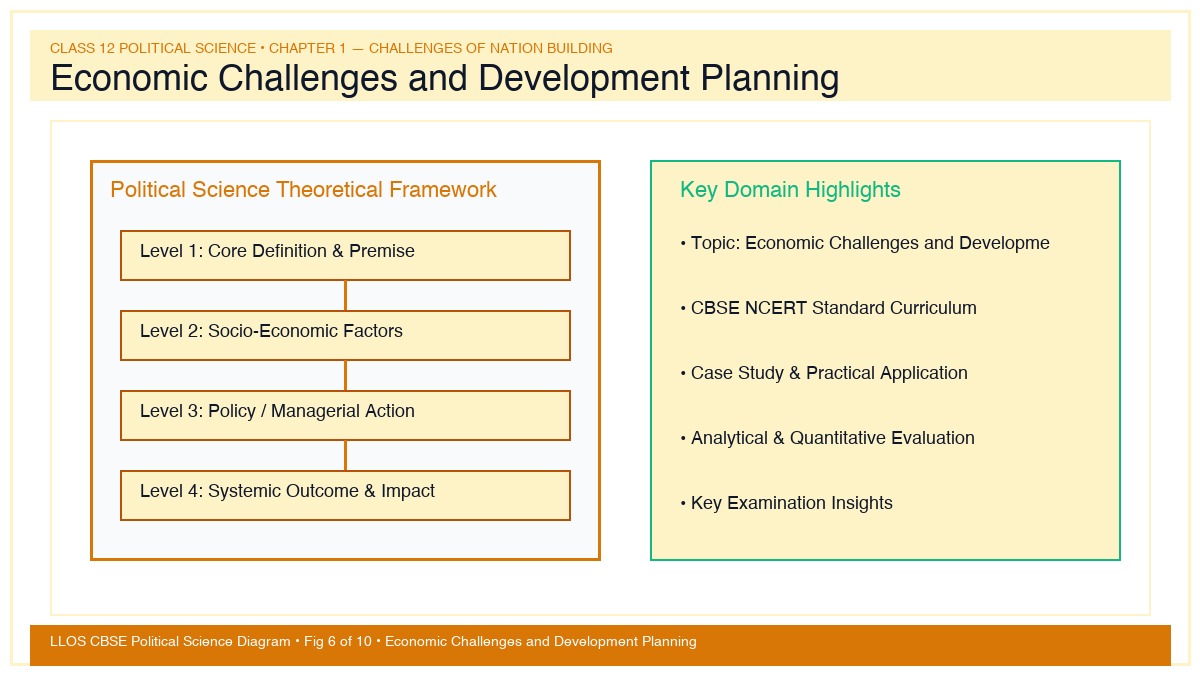 CLASS 12 POLITICAL SCIENCE • CHAPTER 1 — CHALLENGES OF NATION BUILDING

Economic Challenges and Development Planning

Political Science Theoretical Framework

Level 1: Core Definition & Premise

Level 2: Socio-Economic Factors

Level 3: Policy / Managerial Action

Level 4: Systemic Outcome & Impact

Key Domain Highlights

• Topic: Economic Challenges and Developme

• CBSE NCERT Standard Curriculum

• Case Study & Practical Application

• Analytical & Quantitative Evaluation

• Key Examination Insights

LLOS CBSE Political Science Diagram • Fig 6 of 10 • Economic Challenges and Development Planning